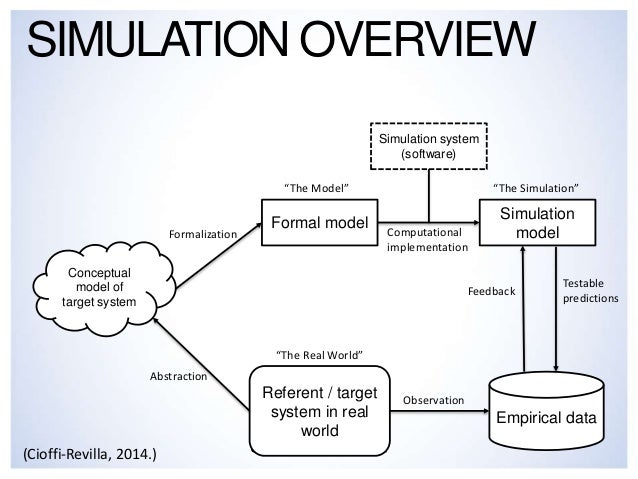 SIMULATION OVERVIEW

Simulation system (software)

“The Model”

Formal model

“The Simulation”

Simulation model

Formalization

Computational implementation

Conceptual model of target system

Feedback

Testable predictions

“The Real World”

Abstraction

Referent / target system in real world

Observation

Empirical data

(Cioffi-Revilla, 2014.)